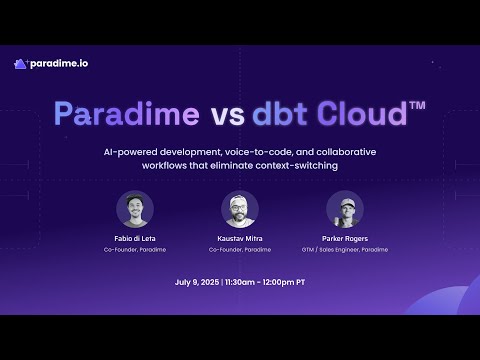 paradime.io

Paradime vs dbt Cloud™

AI-powered development, voice-to-code, and collaborative workflows that eliminate context-switching

Fabio di Leta
Co-Founder, Paradime

Kaustav Mitra
Co-Founder, Paradime

Parker Rogers
GTM / Sales Engineer, Paradime

July 9, 2025 | 11:30am - 12:00pm PT